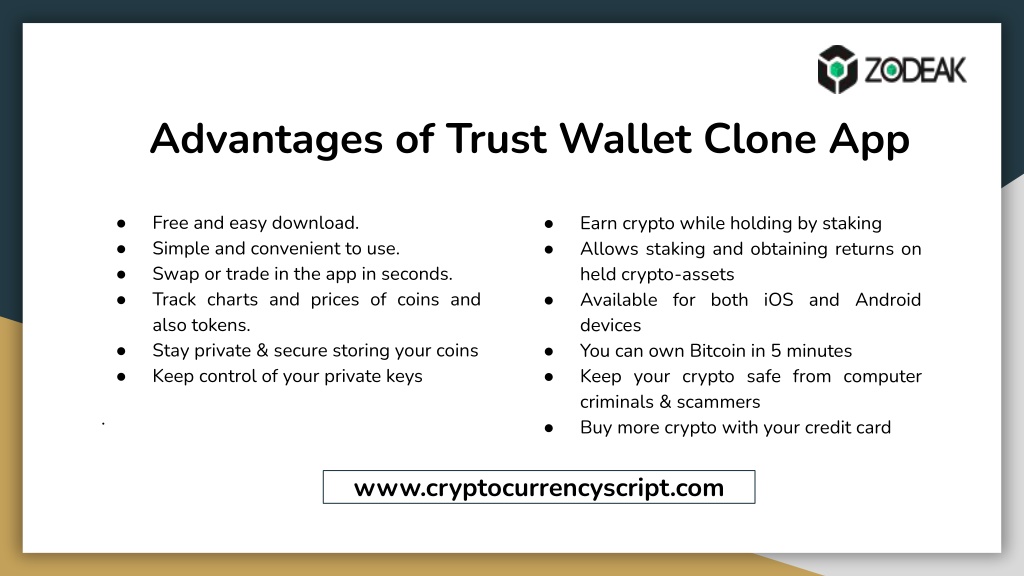 ZODEAK

Advantages of Trust Wallet Clone App

● Free and easy download.
● Simple and convenient to use.
● Swap or trade in the app in seconds.
● Track charts and prices of coins and also tokens.
● Stay private & secure storing your coins
● Keep control of your private keys

.

● Earn crypto while holding by staking
● Allows staking and obtaining returns on held crypto-assets
● Available for both iOS and Android devices
● You can own Bitcoin in 5 minutes
● Keep your crypto safe from computer criminals & scammers
● Buy more crypto with your credit card

www.cryptocurrencyscript.com